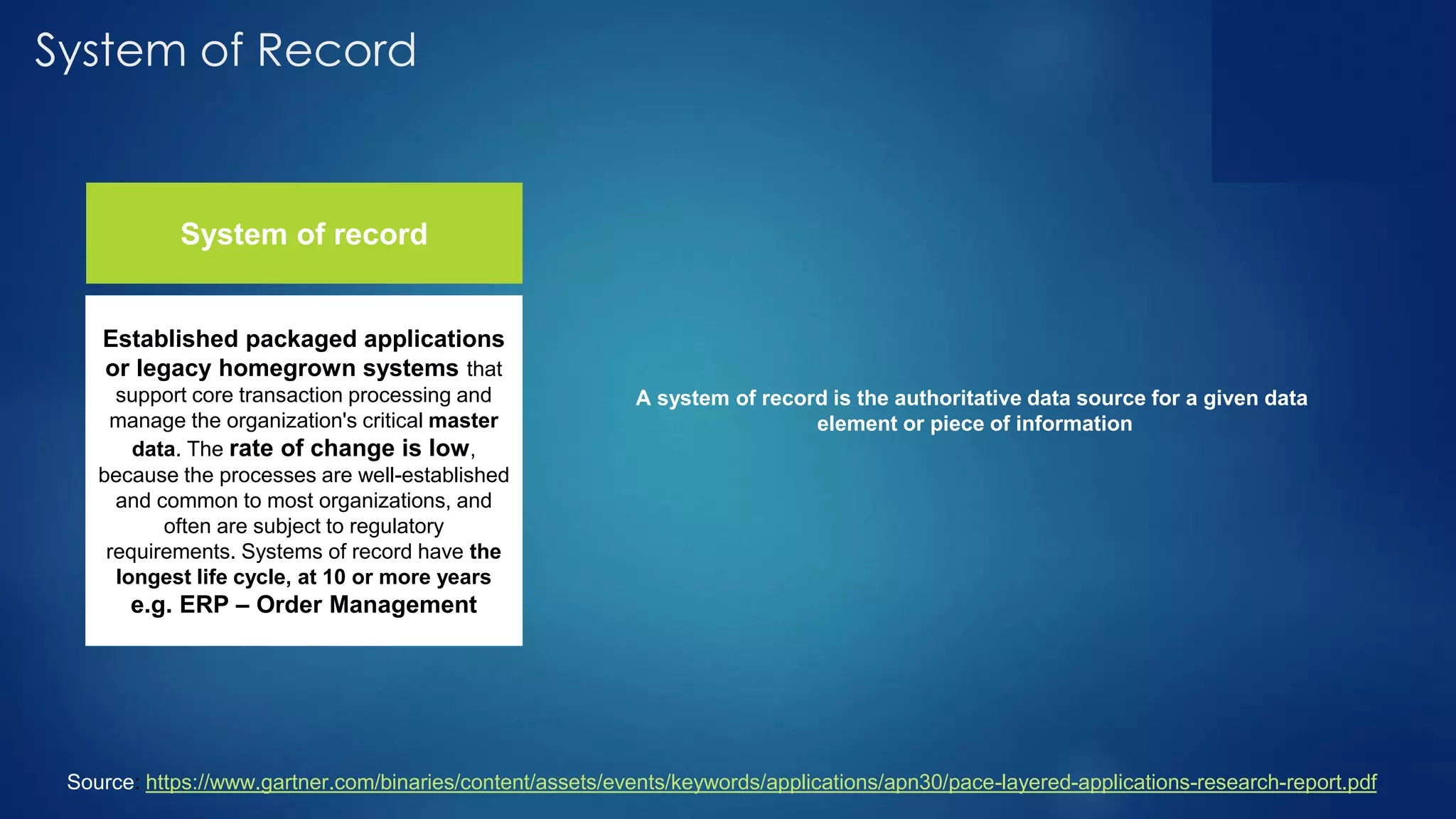 System of Record

System of record

Established packaged applications or legacy homegrown systems that support core transaction processing and manage the organization's critical master data. The rate of change is low, because the processes are well-established and common to most organizations, and often are subject to regulatory requirements. Systems of record have the longest life cycle, at 10 or more years
e.g. ERP – Order Management

A system of record is the authoritative data source for a given data element or piece of information

Source: https://www.gartner.com/binaries/content/assets/events/keywords/applications/apn30/pace-layered-applications-research-report.pdf